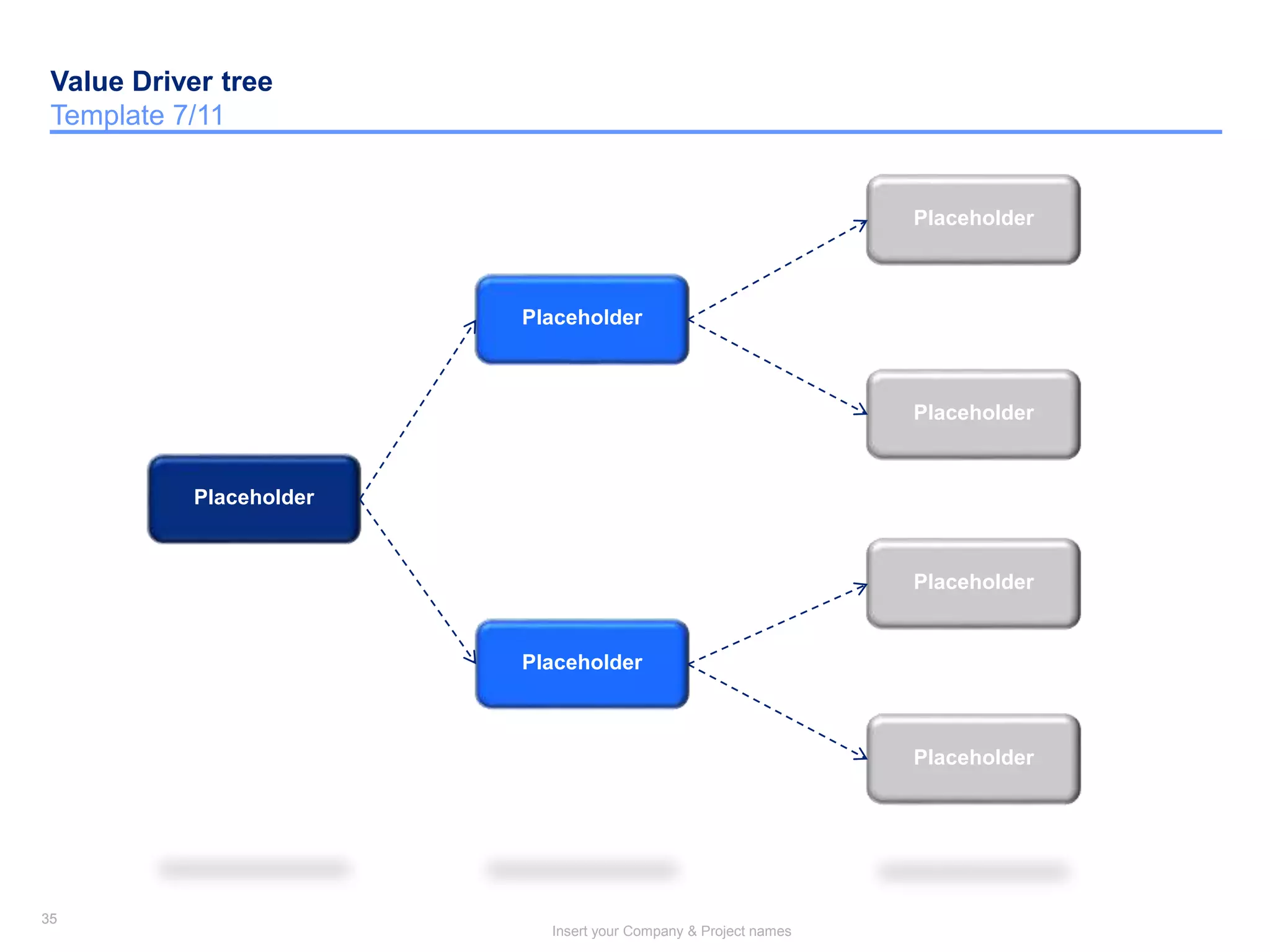 Value Driver tree
Template 7/11

Placeholder

Placeholder

Placeholder

Placeholder

Placeholder

Placeholder

Placeholder

35

Insert your Company & Project names